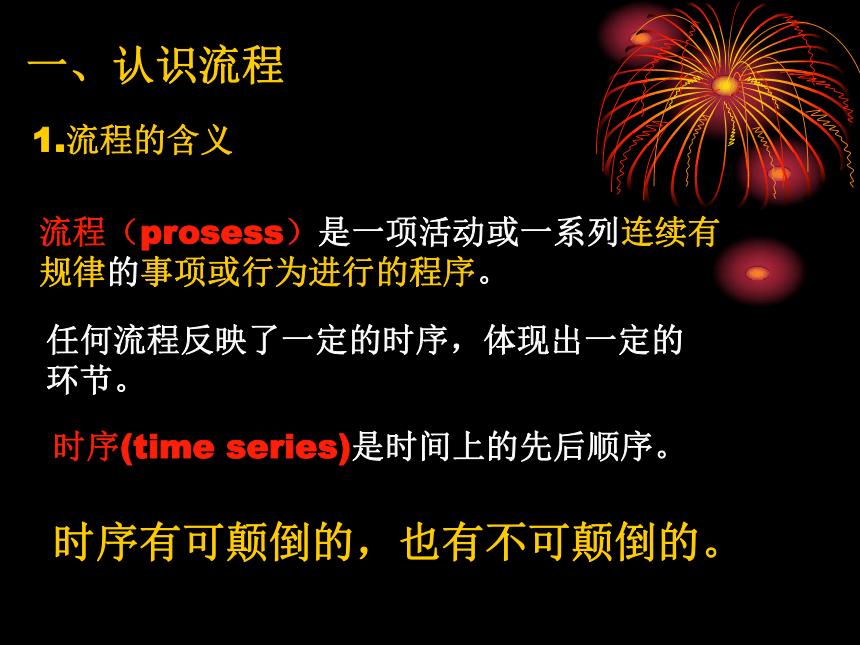 一、认识流程

1.流程的含义

流程（prosess）是一项活动或一系列连续有规律的事项或行为进行的程序。

任何流程反映了一定的时序，体现出一定的环节。

时序(time series)是时间上的先后顺序。

时序有可颠倒的，也有不可颠倒的。